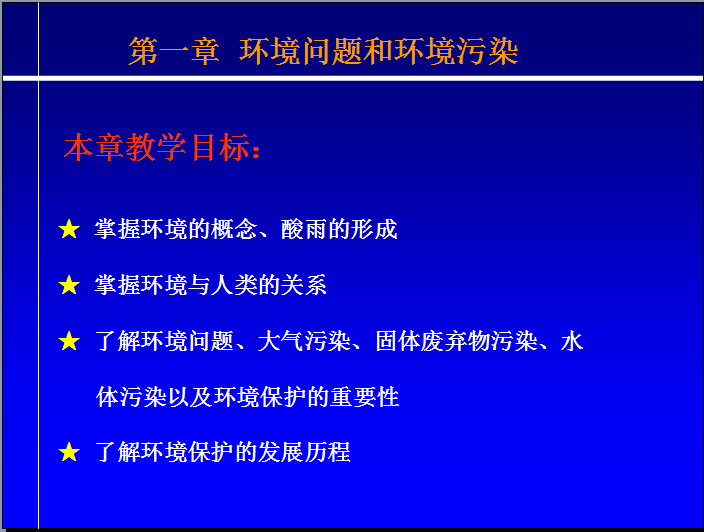 第一章 环境问题和环境污染

本章教学目标：

★ 掌握环境的概念、酸雨的形成

★ 掌握环境与人类的关系

★ 了解环境问题、大气污染、固体废弃物污染、水体污染以及环境保护的重要性

★ 了解环境保护的发展历程